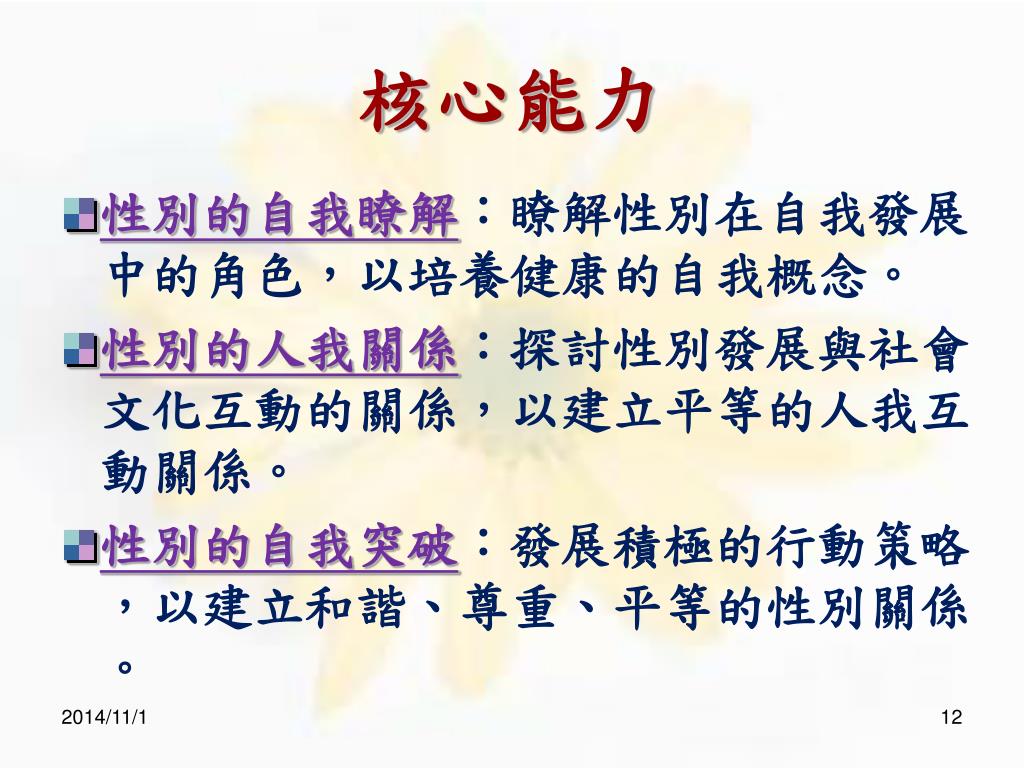 核心能力

性別的自我瞭解：瞭解性別在自我發展中的角色，以培養健康的自我概念。

性別的人我關係：探討性別發展與社會文化互動的關係，以建立平等的人我互動關係。

性別的自我突破：發展積極的行動策略，以建立和諧、尊重、平等的性別關係。

2014/11/1

12